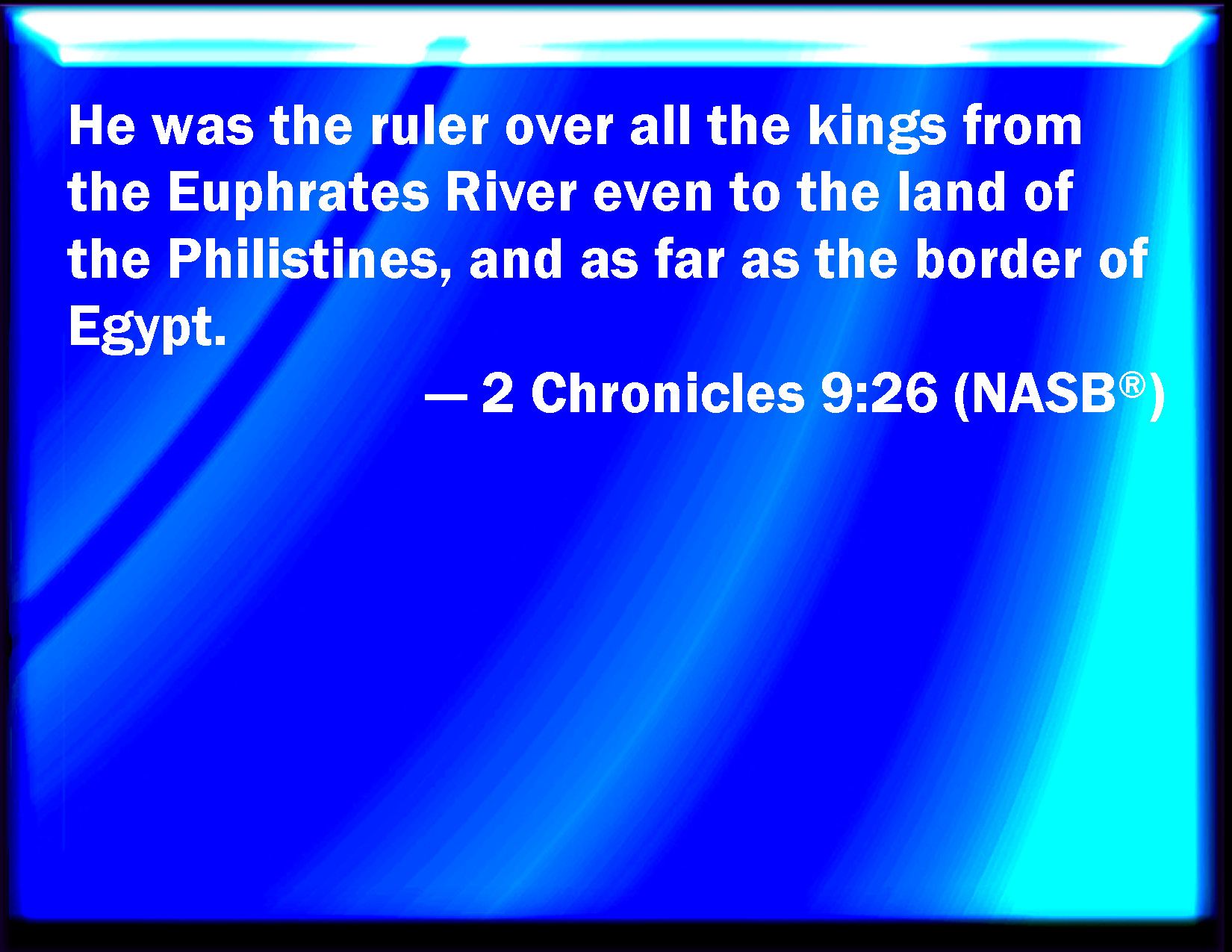 He was the ruler over all the kings from the Euphrates River even to the land of the Philistines, and as far as the border of Egypt.

— 2 Chronicles 9:26 (NASB®)